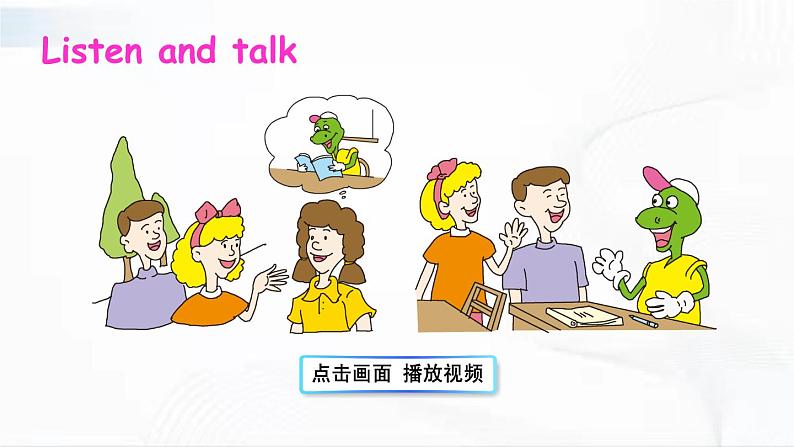 Listen and talk

点击画面 播放视频